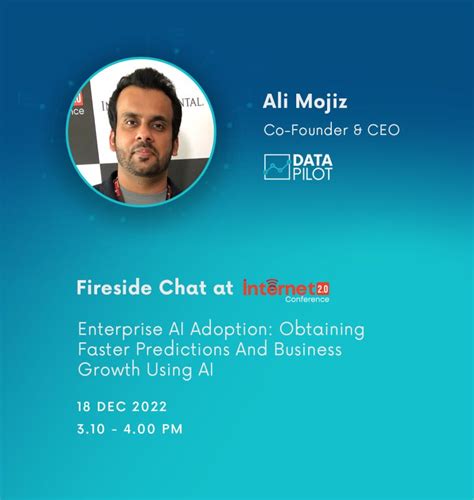 Ali Mojiz
Co-Founder & CEO

DATA PILOT

Fireside Chat at Internet 2.0 Conference

Enterprise AI Adoption: Obtaining Faster Predictions And Business Growth Using AI

18 DEC 2022
3.10 - 4.00 PM